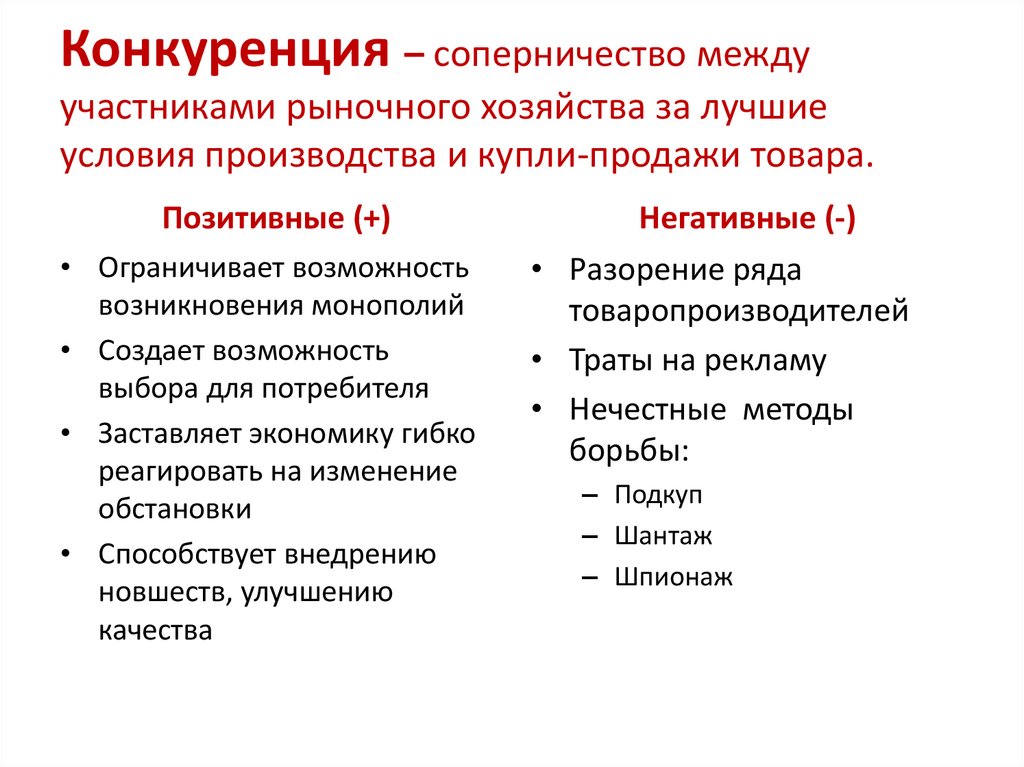 Конкуренция – соперничество между участниками рыночного хозяйства за лучшие условия производства и купли-продажи товара.

Позитивные (+)

• Ограничивает возможность возникновения монополий
• Создает возможность выбора для потребителя
• Заставляет экономику гибко реагировать на изменение обстановки
• Способствует внедрению новшеств, улучшению качества

Негативные (-)

• Разорение ряда товаропроизводителей
• Траты на рекламу
• Нечестные методы борьбы:
– Подкуп
– Шантаж
– Шпионаж